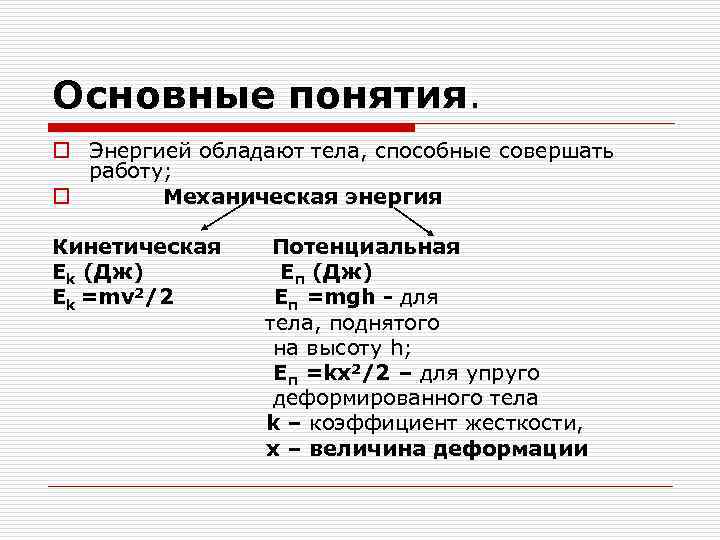 Основные понятия.

Энергией обладают тела, способные совершать работу;

Механическая энергия

Кинетическая
$E_k$ (Дж)
$E_k = mv^2/2$

Потенциальная
$E_п$ (Дж)
$E_п = mgh$ - для тела, поднятого на высоту h;
$E_п = kx^2/2$ – для упруго деформированного тела
k – коэффициент жесткости,
x – величина деформации